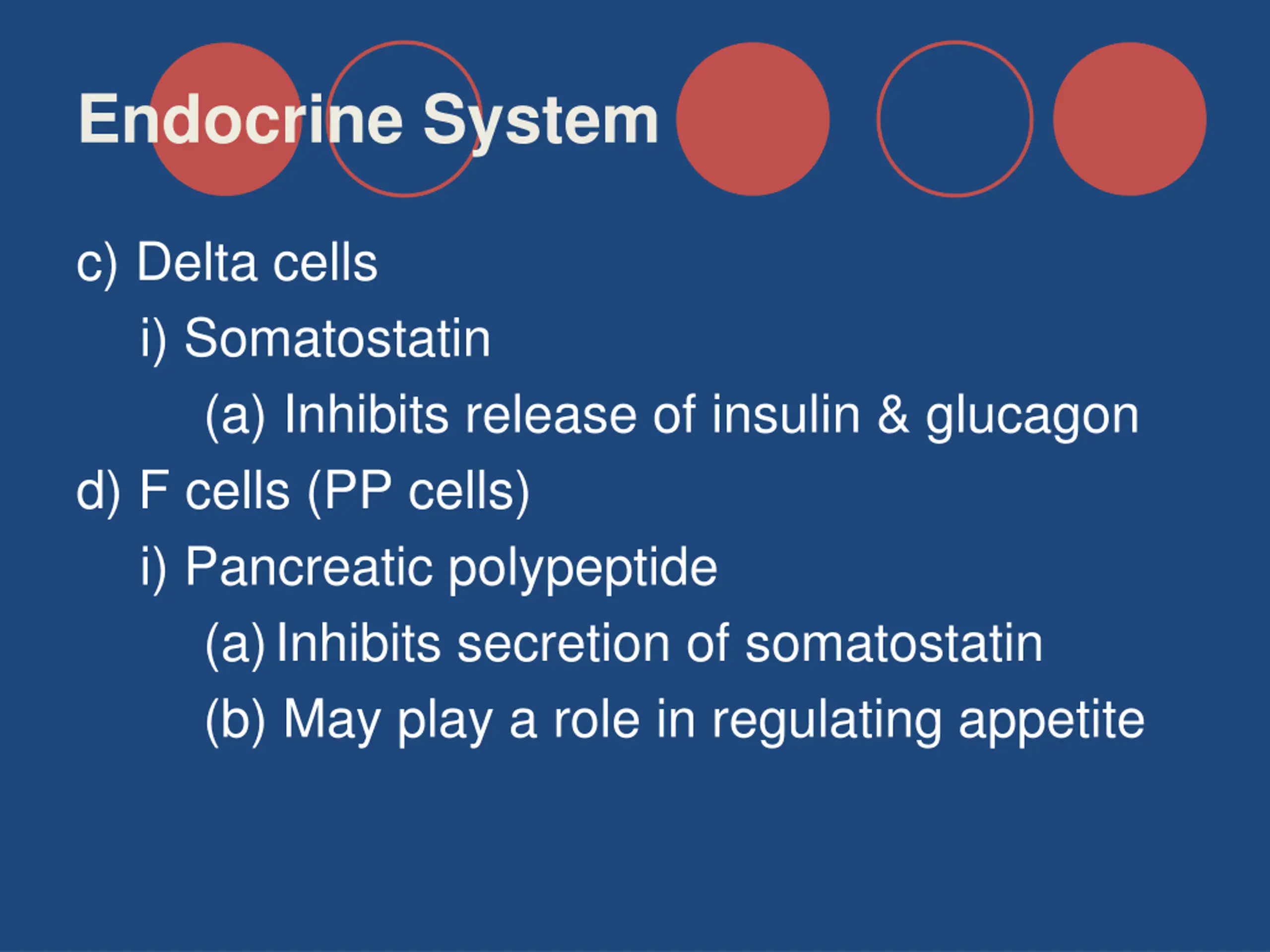 Endocrine System

c) Delta cells

i) Somatostatin

(a) Inhibits release of insulin & glucagon

d) F cells (PP cells)

i) Pancreatic polypeptide

(a) Inhibits secretion of somatostatin

(b) May play a role in regulating appetite